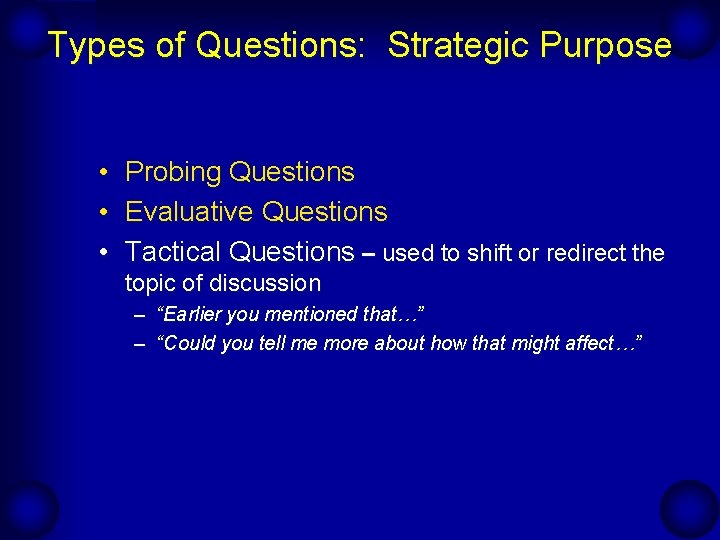 Types of Questions:  Strategic Purpose

• Probing Questions
• Evaluative Questions
• Tactical Questions – used to shift or redirect the topic of discussion
– “Earlier you mentioned that…”
– “Could you tell me more about how that might affect…”